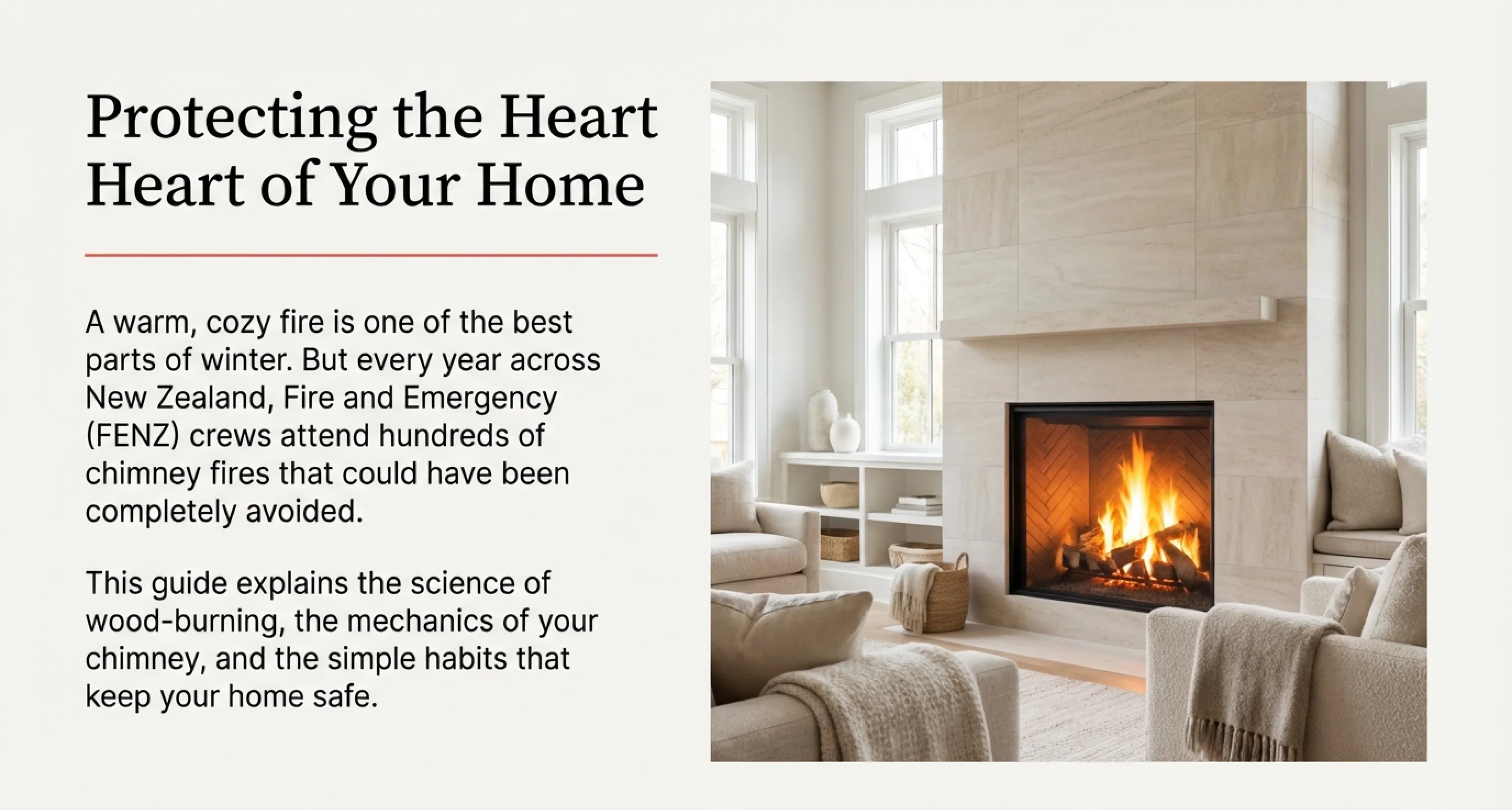 Protecting the Heart Heart of Your Home

A warm, cozy fire is one of the best parts of winter. But every year across New Zealand, Fire and Emergency (FENZ) crews attend hundreds of chimney fires that could have been completely avoided.

This guide explains the science of wood-burning, the mechanics of your chimney, and the simple habits that keep your home safe.